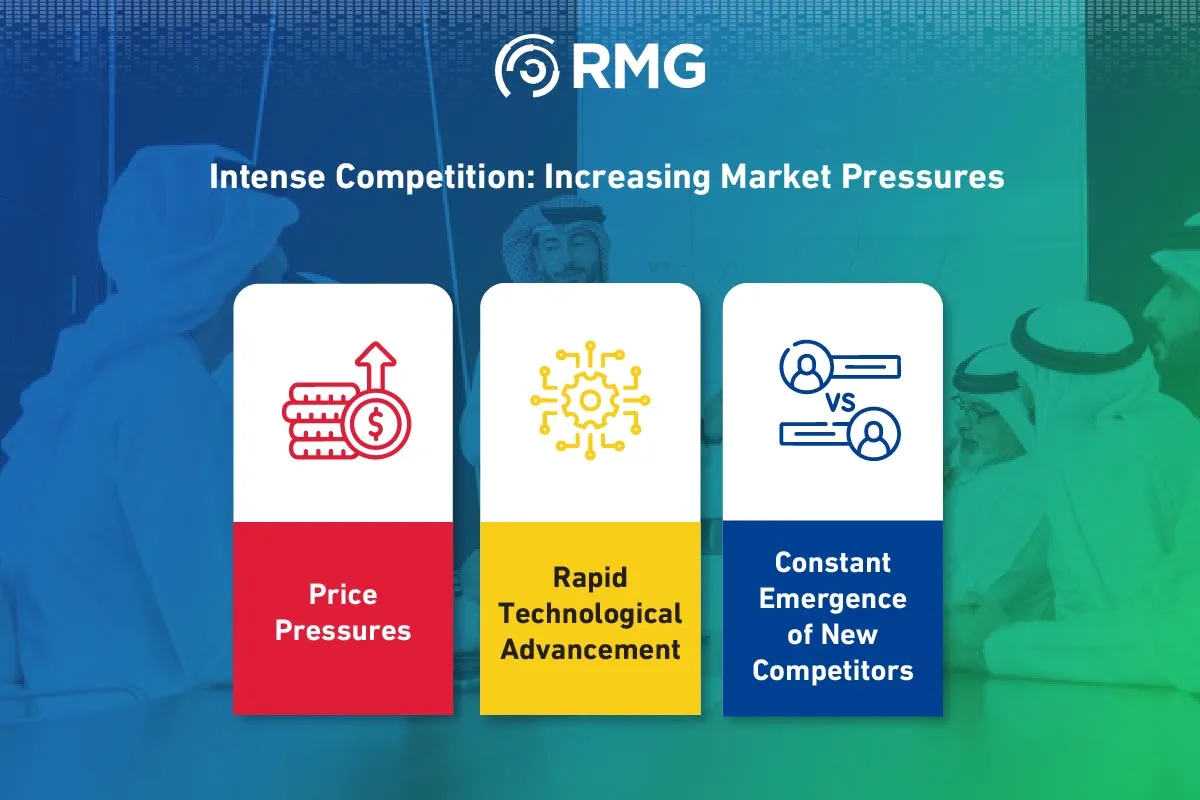 RMG

Intense Competition: Increasing Market Pressures

$

Price Pressures

Rapid Technological Advancement

VS

Constant Emergence of New Competitors